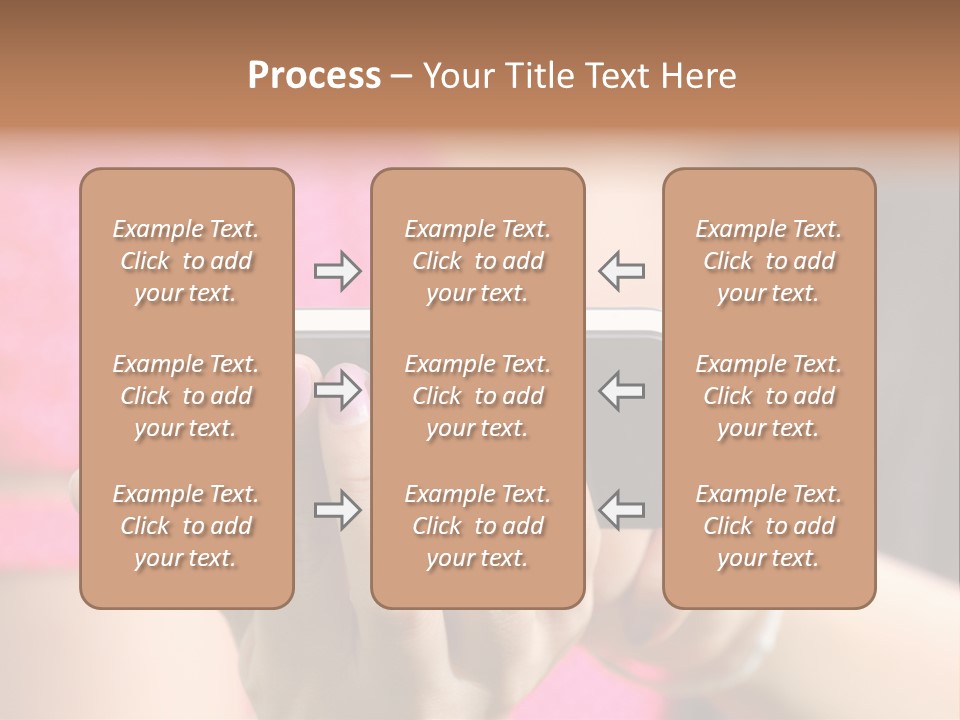 Process – Your Title Text Here

Example Text. Click to add your text.

Example Text. Click to add your text.

Example Text. Click to add your text.

Example Text. Click to add your text.

Example Text. Click to add your text.

Example Text. Click to add your text.

Example Text. Click to add your text.

Example Text. Click to add your text.

Example Text. Click to add your text.